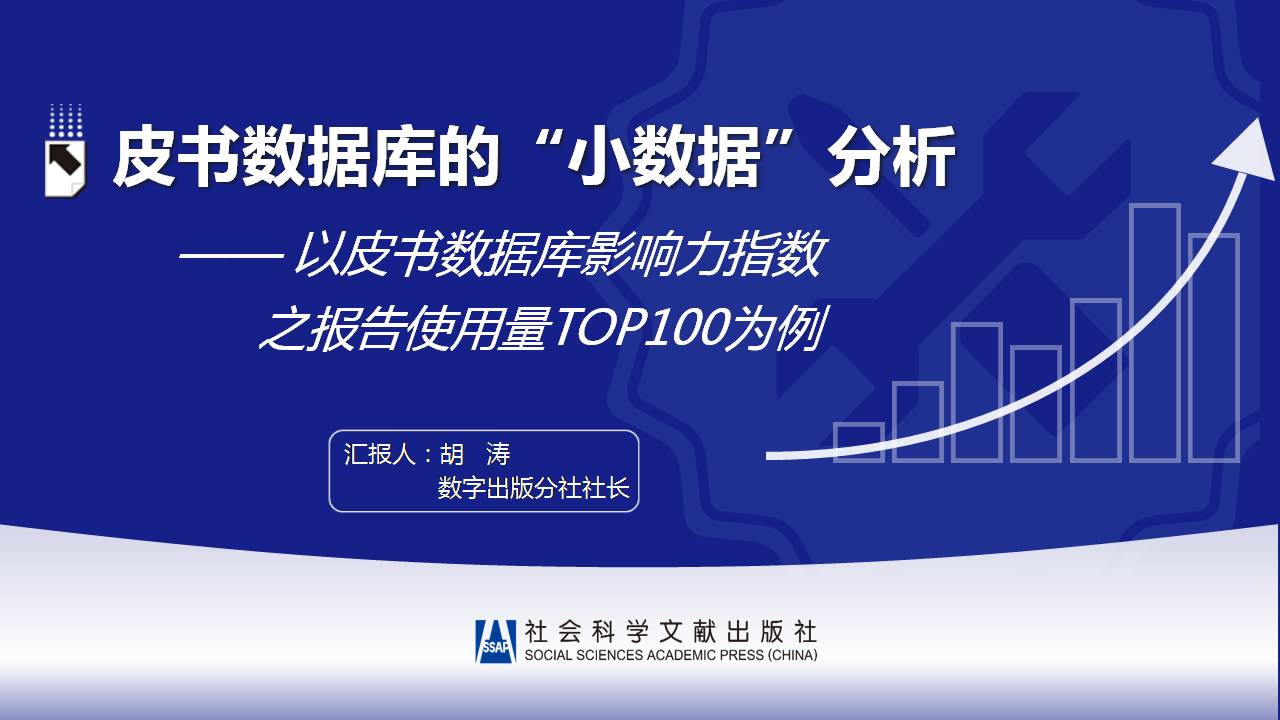 皮书数据库的“小数据”分析

—— 以皮书数据库影响力指数之报告使用量TOP100为例

汇报人：胡　涛
数字出版分社社长

SSAP
社会科学文献出版社
SOCIAL SCIENCES ACADEMIC PRESS (CHINA)